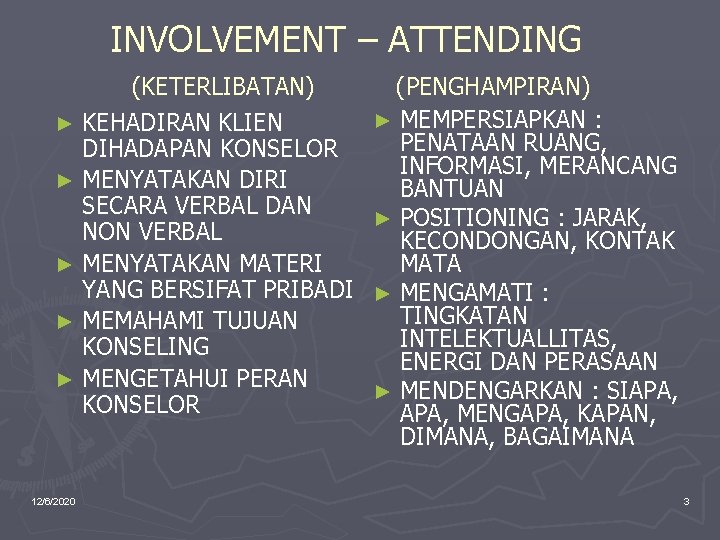 INVOLVEMENT – ATTENDING

(KETERLIBATAN)

► KEHADIRAN KLIEN DIHADAPAN KONSELOR
► MENYATAKAN DIRI SECARA VERBAL DAN NON VERBAL
► MENYATAKAN MATERI YANG BERSIFAT PRIBADI
► MEMAHAMI TUJUAN KONSELING
► MENGETAHUI PERAN KONSELOR

(PENGHAMPIRAN)

► MEMPERSIAPKAN : PENATAAN RUANG, INFORMASI, MERANCANG BANTUAN
► POSITIONING : JARAK, KECONDONGAN, KONTAK MATA
► MENGAMATI : TINGKATAN INTELEKTUALLITAS, ENERGI DAN PERASAAN
► MENDENGARKAN : SIAPA, APA, MENGAPA, KAPAN, DIMANA, BAGAIMANA

12/6/2020

3